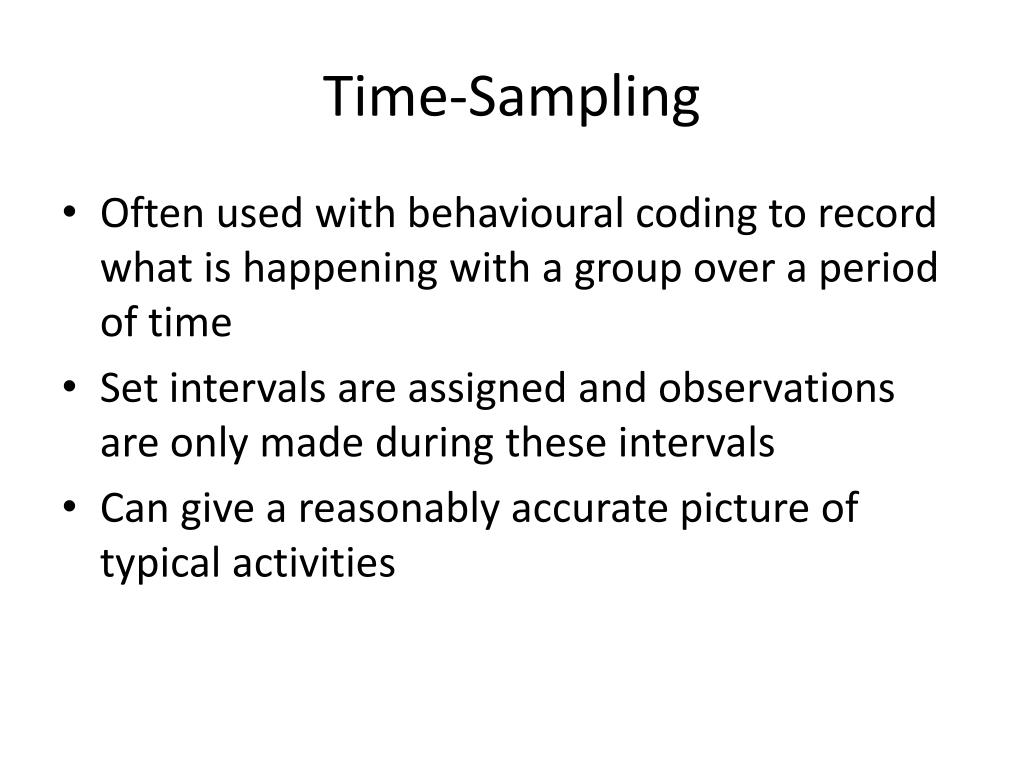 Time-Sampling

• Often used with behavioural coding to record what is happening with a group over a period of time
• Set intervals are assigned and observations are only made during these intervals
• Can give a reasonably accurate picture of typical activities